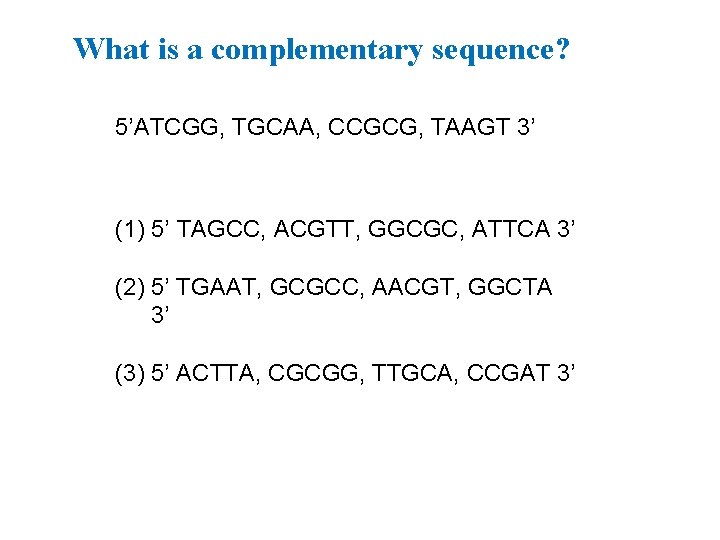 What is a complementary sequence?

5’ATCGG, TGCAA, CCGCG, TAAGT 3’

(1) 5’ TAGCC, ACGTT, GGCGC, ATTCA 3’

(2) 5’ TGAAT, GCGCC, AACGT, GGCTA 3’

(3) 5’ ACTTA, CGCGG, TTGCA, CCGAT 3’